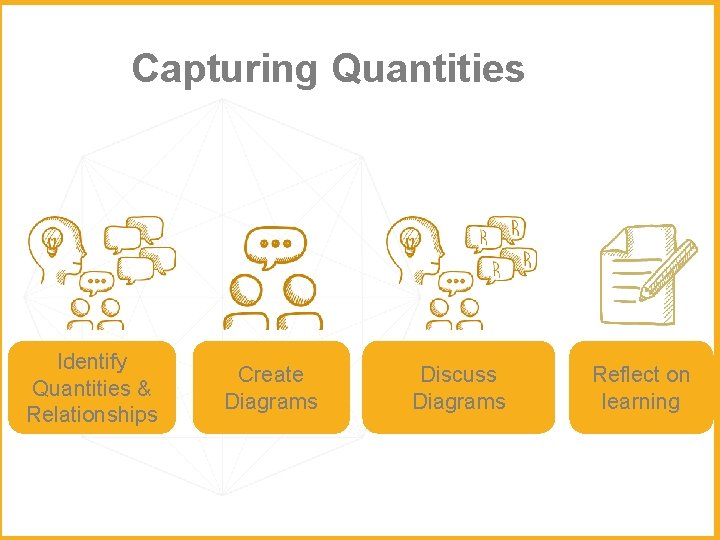 Capturing Quantities

Identify Quantities & Relationships

Create Diagrams

Discuss Diagrams

Reflect on learning